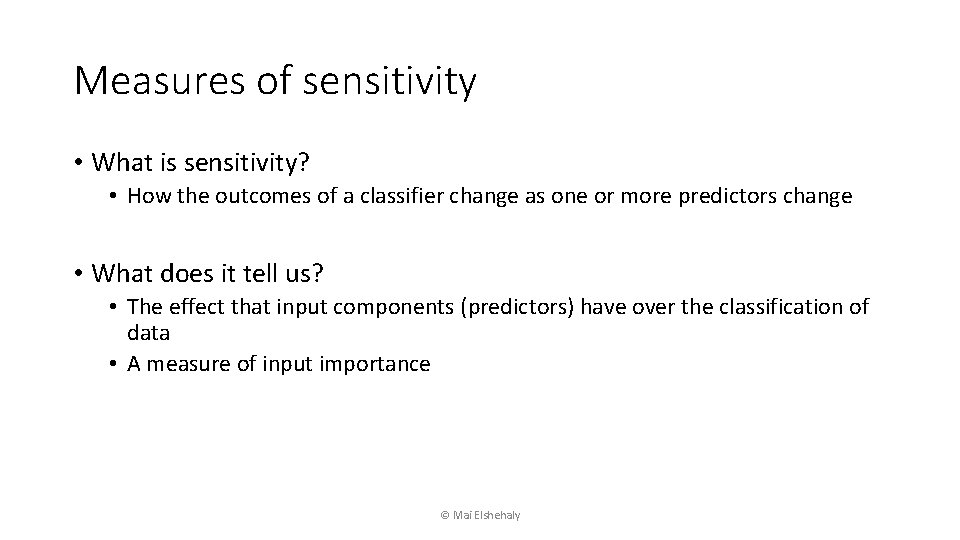 Measures of sensitivity

• What is sensitivity?
  • How the outcomes of a classifier change as one or more predictors change

• What does it tell us?
  • The effect that input components (predictors) have over the classification of data
  • A measure of input importance

© Mai Elshehaly